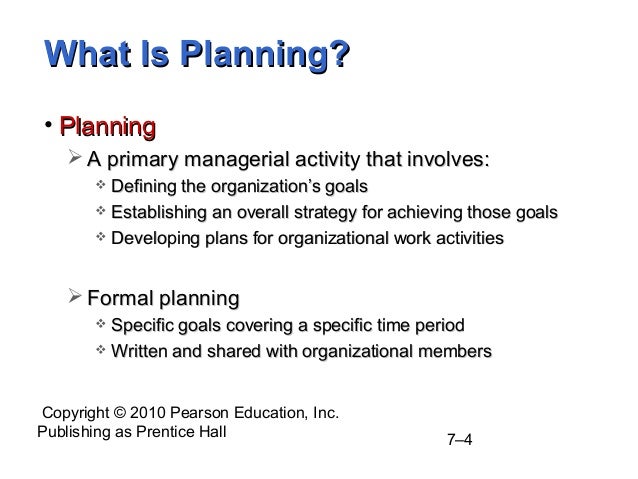 What Is Planning?

• Planning
 ➢ A primary managerial activity that involves:
  ❖ Defining the organization's goals
  ❖ Establishing an overall strategy for achieving those goals
  ❖ Developing plans for organizational work activities

 ➢ Formal planning
  ❖ Specific goals covering a specific time period
  ❖ Written and shared with organizational members

Copyright © 2010 Pearson Education, Inc.
Publishing as Prentice Hall

7–4